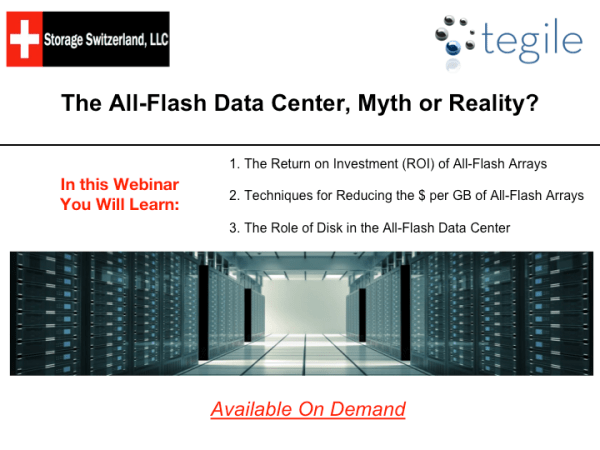 Storage Switzerland, LLC

tegile

The All-Flash Data Center, Myth or Reality?

In this Webinar You Will Learn:

1. The Return on Investment (ROI) of All-Flash Arrays

2. Techniques for Reducing the $ per GB of All-Flash Arrays

3. The Role of Disk in the All-Flash Data Center

Available On Demand